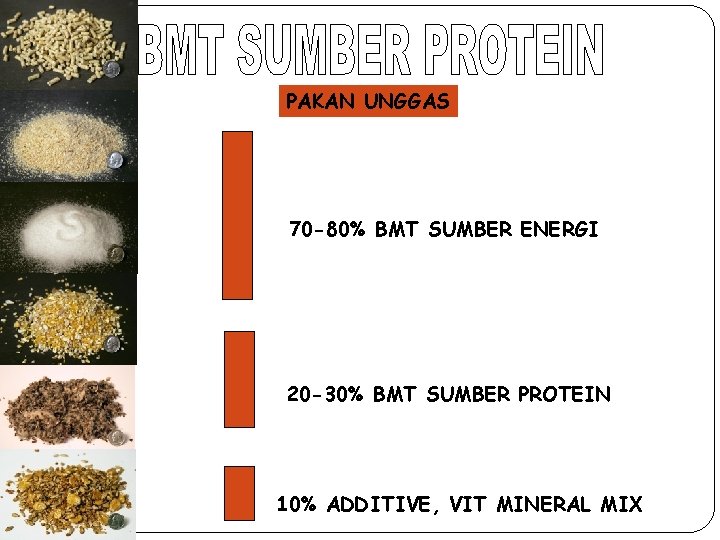 BMT SUMBER PROTEIN

PAKAN UNGGAS

70-80% BMT SUMBER ENERGI

20-30% BMT SUMBER PROTEIN

10% ADDITIVE, VIT MINERAL MIX